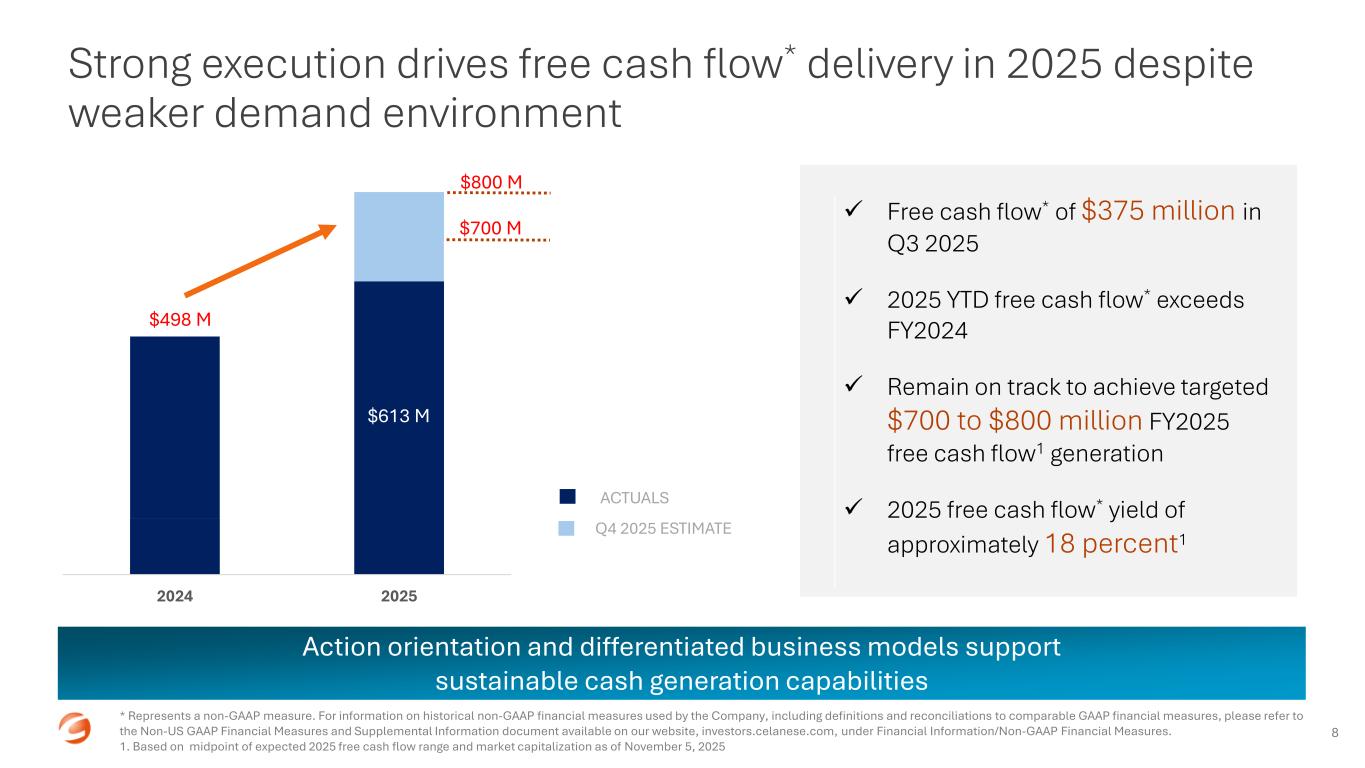 Strong execution drives free cash flow* delivery in 2025 despite weaker demand environment

$800 M
$700 M
$498 M
$613 M

ACTUALS
Q4 2025 ESTIMATE

2024
2025

✓ Free cash flow* of $375 million in Q3 2025

✓ 2025 YTD free cash flow* exceeds FY2024

✓ Remain on track to achieve targeted $700 to $800 million FY2025 free cash flow$^1$ generation

✓ 2025 free cash flow* yield of approximately 18 percent$^1$

Action orientation and differentiated business models support sustainable cash generation capabilities

* Represents a non-GAAP measure. For information on historical non-GAAP financial measures used by the Company, including definitions and reconciliations to comparable GAAP financial measures, please refer to the Non-US GAAP Financial Measures and Supplemental Information document available on our website, investors.celanese.com, under Financial Information/Non-GAAP Financial Measures.
1. Based on midpoint of expected 2025 free cash flow range and market capitalization as of November 5, 2025

8